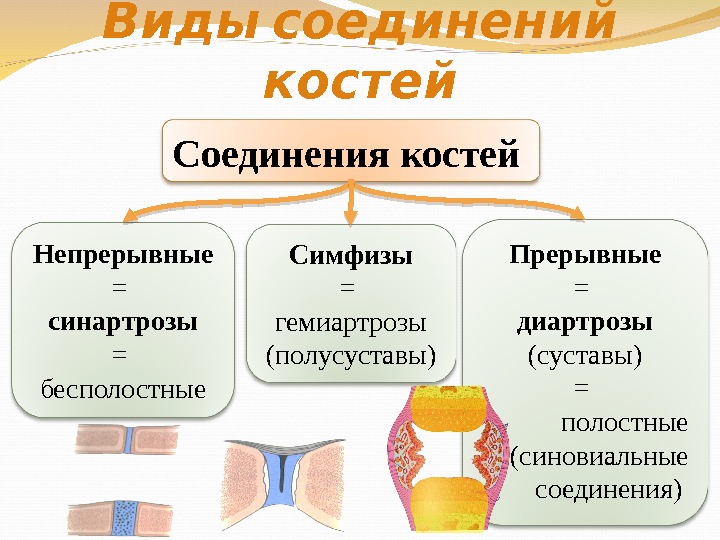 Виды соединений костей

Соединения костей

Непрерывные = синартрозы = бесполостные

Симфизы = гемиартрозы (полусуставы)

Прерывные = диартрозы (суставы) = полостные (синовиальные соединения)